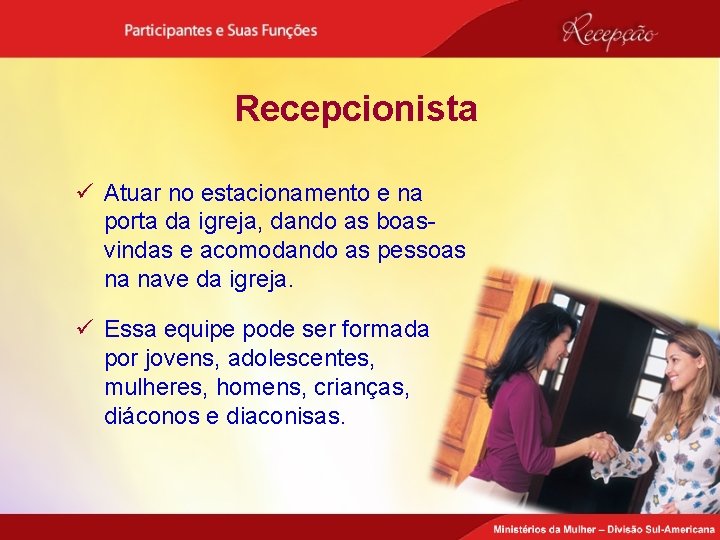 Participantes e Suas Funções

Recepção

Recepcionista

✓ Atuar no estacionamento e na porta da igreja, dando as boas-vindas e acomodando as pessoas na nave da igreja.

✓ Essa equipe pode ser formada por jovens, adolescentes, mulheres, homens, crianças, diáconos e diaconisas.

Ministérios da Mulher – Divisão Sul-Americana